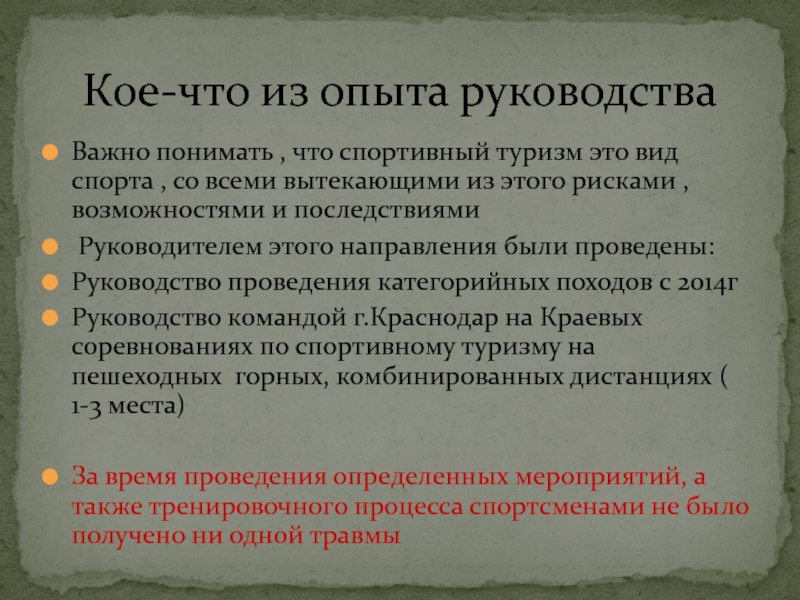 Кое-что из опыта руководства

Важно понимать , что спортивный туризм это вид спорта , со всеми вытекающими из этого рисками , возможностями и последствиями

Руководителем этого направления были проведены:

Руководство проведения категорийных походов с 2014г

Руководство командой г.Краснодар на Краевых соревнованиях по спортивному туризму на пешеходных горных, комбинированных дистанциях ( 1-3 места)

За время проведения определенных мероприятий, а также тренировочного процесса спортсменами не было получено ни одной травмы